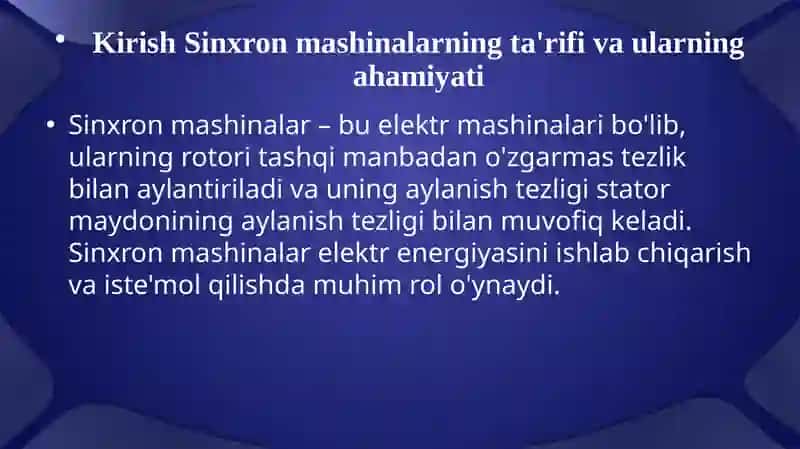 • Kirish Sinxron mashinalarning ta'rifi va ularning ahamiyati

• Sinxron mashinalar – bu elektr mashinalari bo'lib, ularning rotori tashqi manbadan o'zgarmas tezlik bilan aylantiriladi va uning aylanish tezligi stator maydonining aylanish tezligi bilan muvofiq keladi. Sinxron mashinalar elektr energiyasini ishlab chiqarish va iste'mol qilishda muhim rol o'ynaydi.